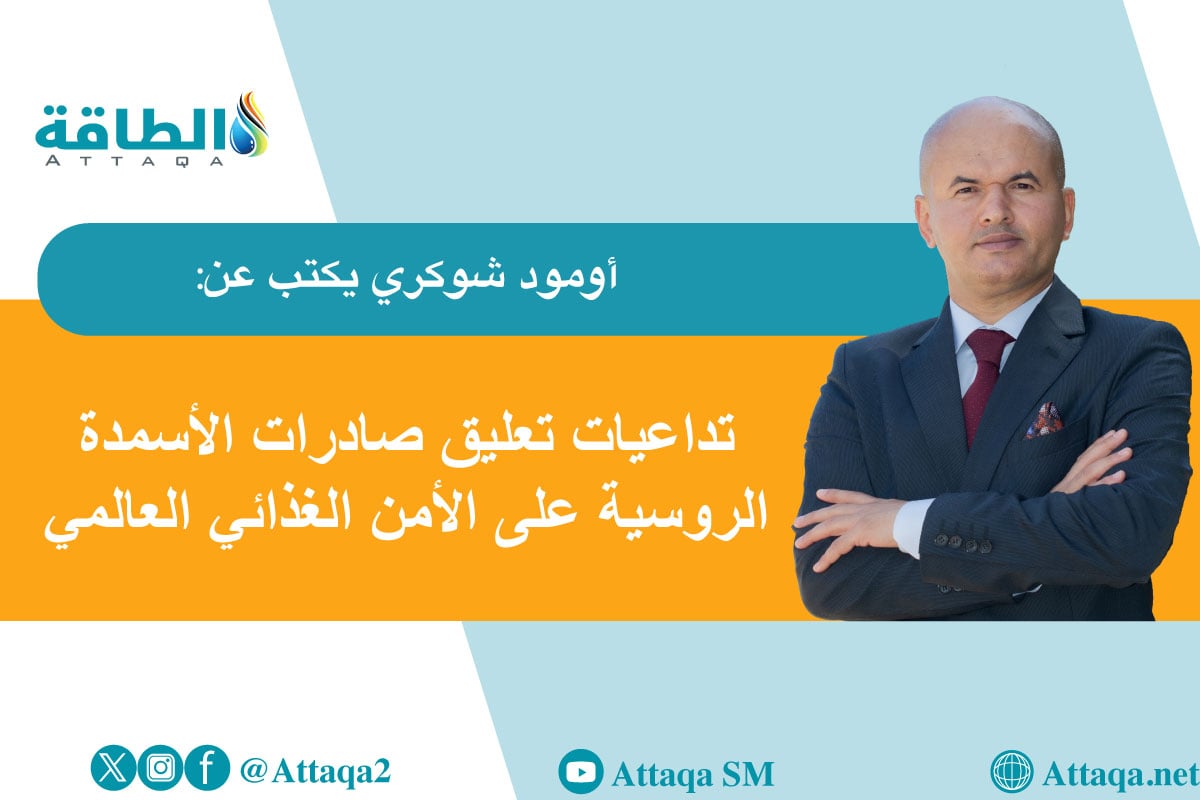 الطاقة
ATTAQA

أومود شوكري يكتب عن:

تداعيات تعليق صادرات الأسمدة الروسية على الأمن الغذائي العالمي

@Attaqa2

Attaqa SM

Attaqa.net